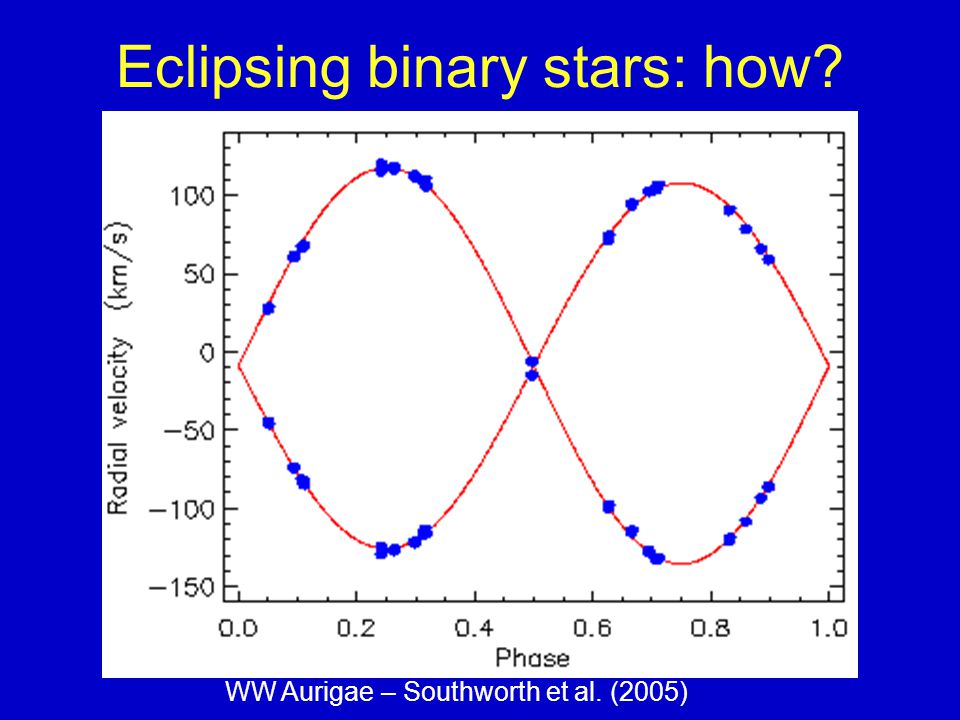 Eclipsing binary stars: how?

Radial velocity (km/s)

100
50
0
−50
−100
−150

0.0
0.2
0.4
0.6
0.8
1.0

Phase

WW Aurigae – Southworth et al. (2005)